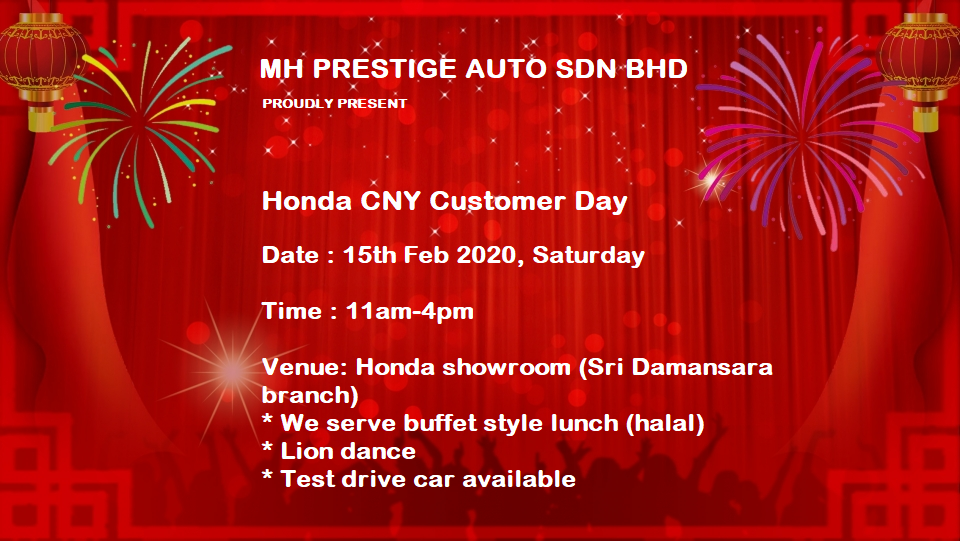 MH PRESTIGE AUTO SDN BHD

PROUDLY PRESENT

Honda CNY Customer Day

Date : 15th Feb 2020, Saturday

Time : 11am-4pm

Venue: Honda showroom (Sri Damansara branch)
* We serve buffet style lunch (halal)
* Lion dance
* Test drive car available